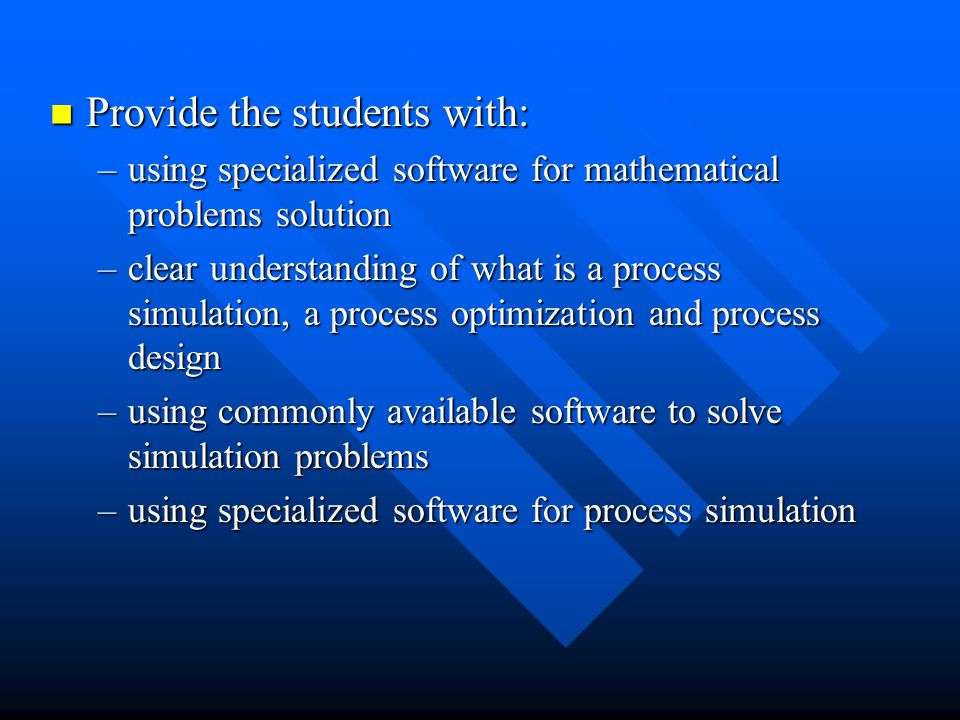 Provide the students with:

– using specialized software for mathematical problems solution

– clear understanding of what is a process simulation, a process optimization and process design

– using commonly available software to solve simulation problems

– using specialized software for process simulation